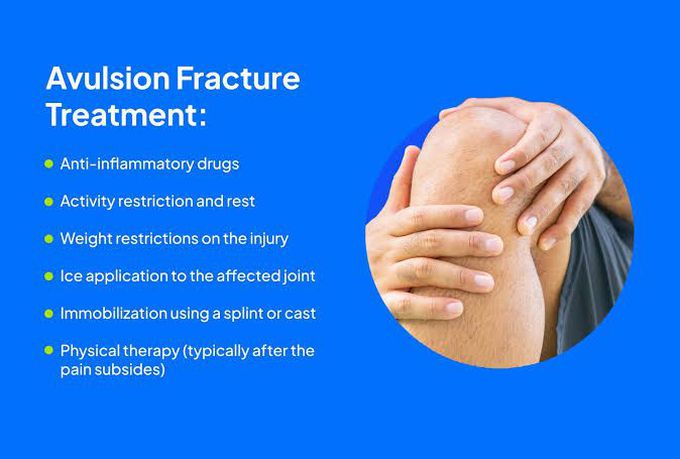 Avulsion Fracture Treatment:

- Anti-inflammatory drugs
- Activity restriction and rest
- Weight restrictions on the injury
- Ice application to the affected joint
- Immobilization using a splint or cast
- Physical therapy (typically after the pain subsides)